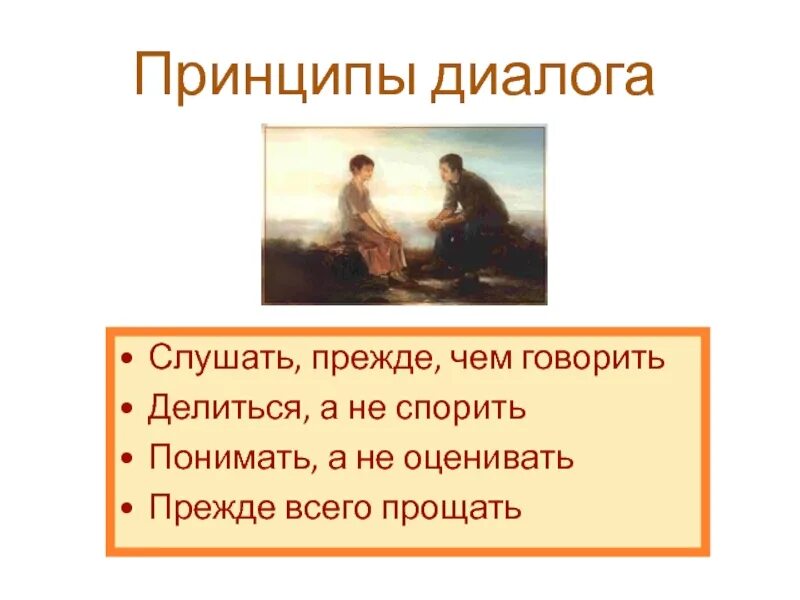 Принципы диалога

• Слушать, прежде, чем говорить
• Делиться, а не спорить
• Понимать, а не оценивать
• Прежде всего прощать